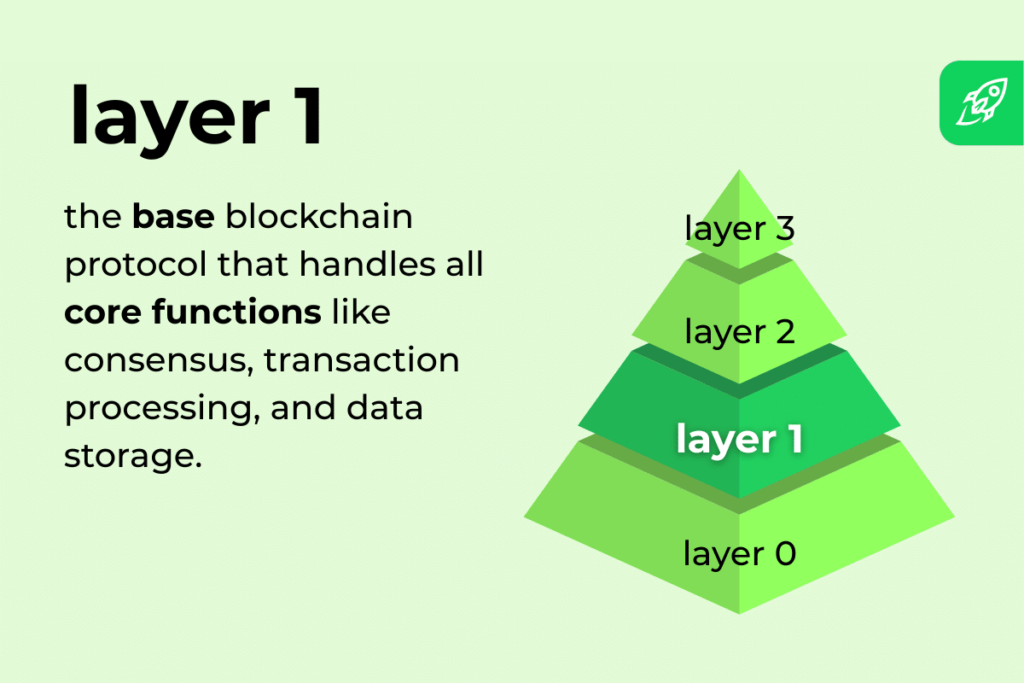 layer 1

the base blockchain protocol that handles all core functions like consensus, transaction processing, and data storage.

layer 3
layer 2
layer 1
layer 0